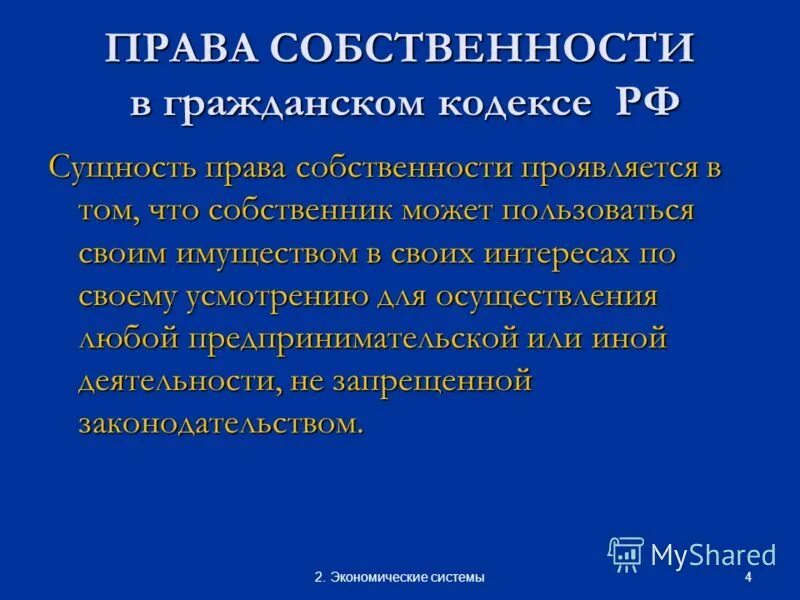 ПРАВА СОБСТВЕННОСТИ
в гражданском кодексе РФ

Сущность права собственности проявляется в том, что собственник может пользоваться своим имуществом в своих интересах по своему усмотрению для осуществления любой предпринимательской или иной деятельности, не запрещенной законодательством.

MyShared

2. Экономические системы

4